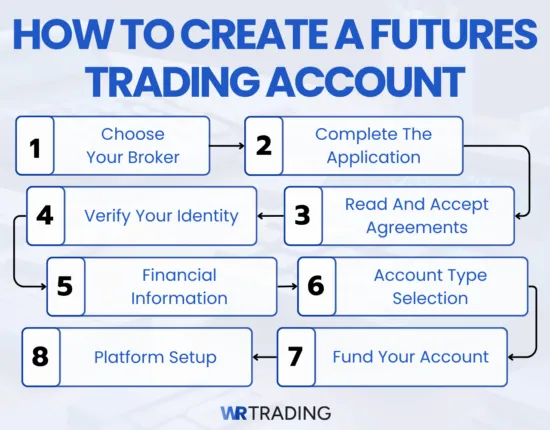 HOW TO CREATE A FUTURES TRADING ACCOUNT

1 Choose Your Broker

2 Complete The Application

3 Read And Accept Agreements

4 Verify Your Identity

5 Financial Information

6 Account Type Selection

7 Fund Your Account

8 Platform Setup

WR TRADING